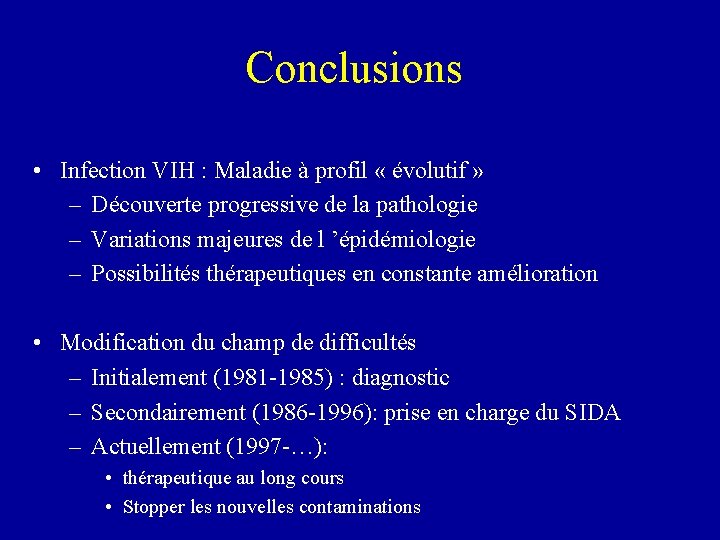 Conclusions

• Infection VIH : Maladie à profil « évolutif »
– Découverte progressive de la pathologie
– Variations majeures de l ’épidémiologie
– Possibilités thérapeutiques en constante amélioration

• Modification du champ de difficultés
– Initialement (1981-1985) : diagnostic
– Secondairement (1986-1996): prise en charge du SIDA
– Actuellement (1997-…):
• thérapeutique au long cours
• Stopper les nouvelles contaminations